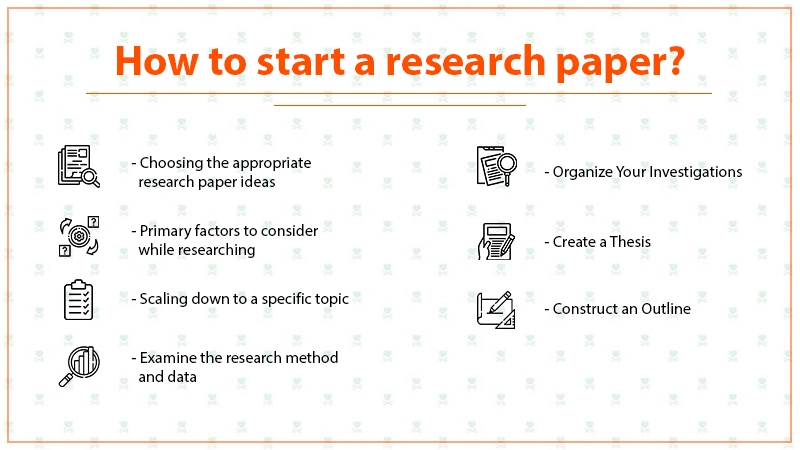 How to start a research paper?

- Choosing the appropriate research paper ideas

- Primary factors to consider while researching

- Scaling down to a specific topic

- Examine the research method and data

- Organize Your Investigations

- Create a Thesis

- Construct an Outline